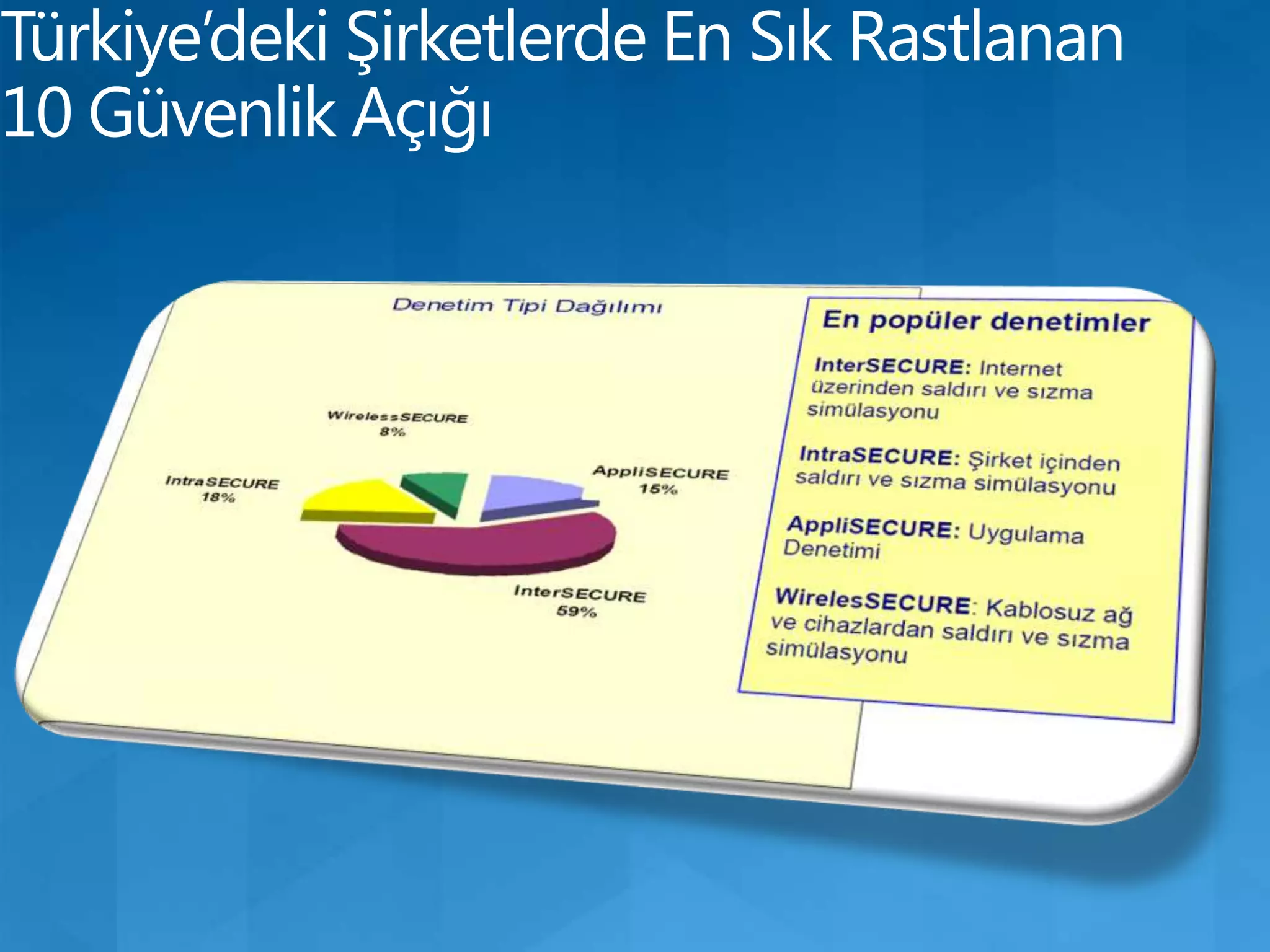 Türkiye'deki Şirketlerde En Sık Rastlanan 10 Güvenlik Açığı

Denetim Tipi Dağılımı

WirelessSECURE 8%

IntraSECURE 18%

AppliSECURE 15%

InterSECURE 59%

En popüler denetimler

InterSECURE: Internet üzerinden saldırı ve sızma simülasyonu

IntraSECURE: Şirket içinden saldırı ve sızma simülasyonu

AppliSECURE: Uygulama Denetimi

WirelesSECURE: Kablosuz ağ ve cihazlardan saldırı ve sızma simülasyonu